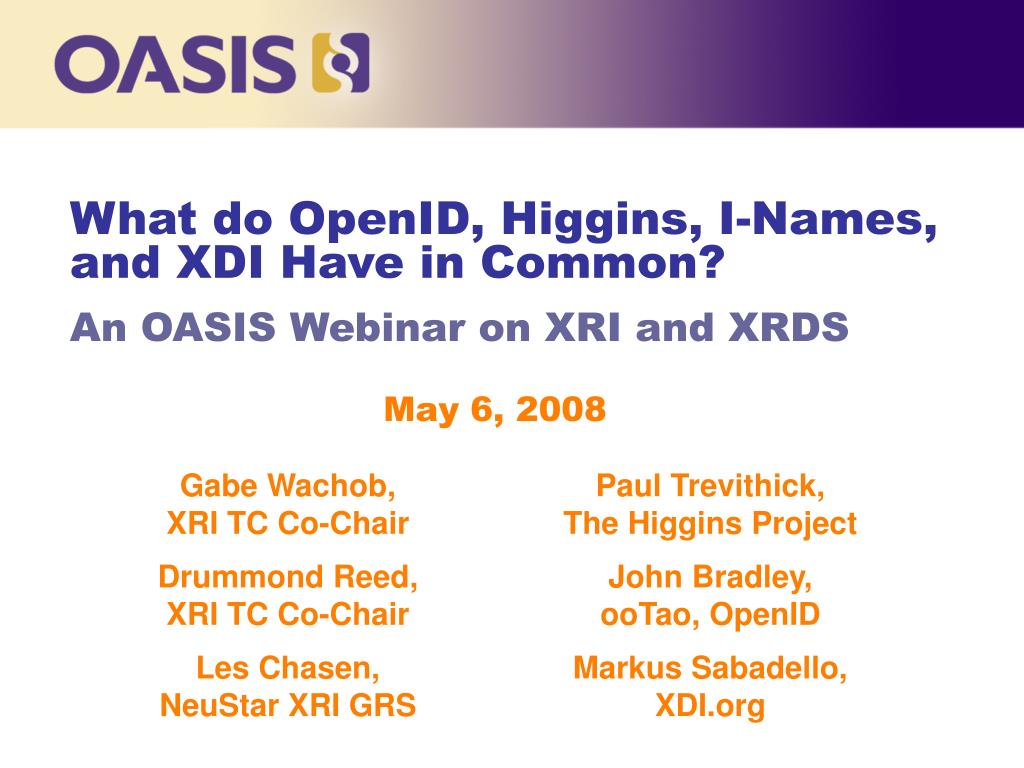 OASIS

What do OpenID, Higgins, I-Names, and XDI Have in Common?

An OASIS Webinar on XRI and XRDS

May 6, 2008

Gabe Wachob,
XRI TC Co-Chair

Drummond Reed,
XRI TC Co-Chair

Les Chasen,
NeuStar XRI GRS

Paul Trevithick,
The Higgins Project

John Bradley,
ooTao, OpenID

Markus Sabadello,
XDI.org